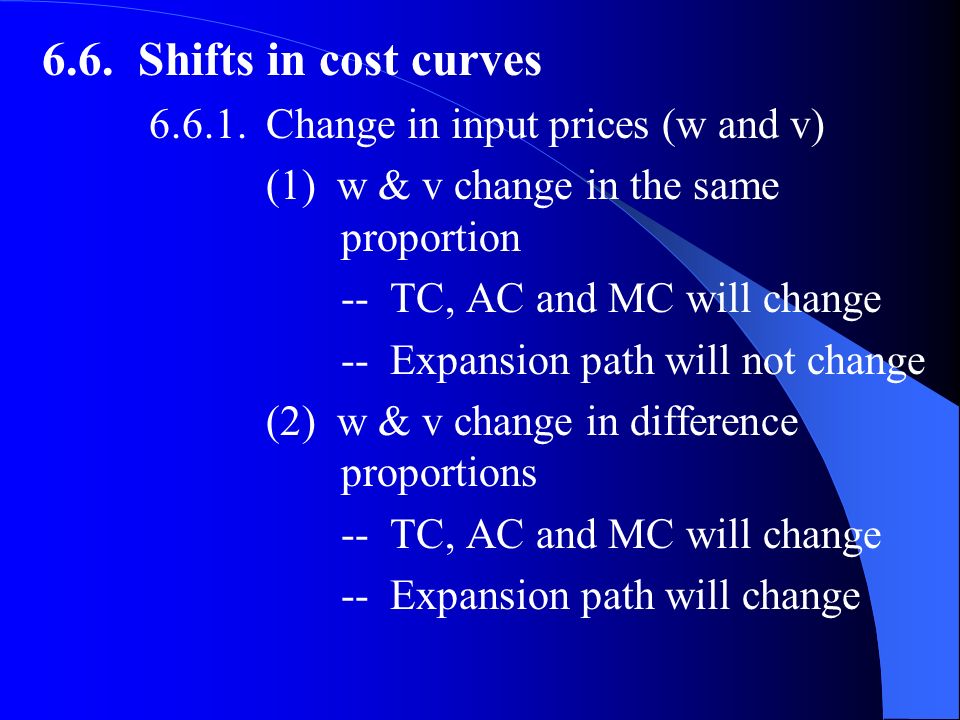 6.6. Shifts in cost curves

6.6.1. Change in input prices (w and v)

(1) w & v change in the same proportion

-- TC, AC and MC will change

-- Expansion path will not change

(2) w & v change in difference proportions

-- TC, AC and MC will change

-- Expansion path will change